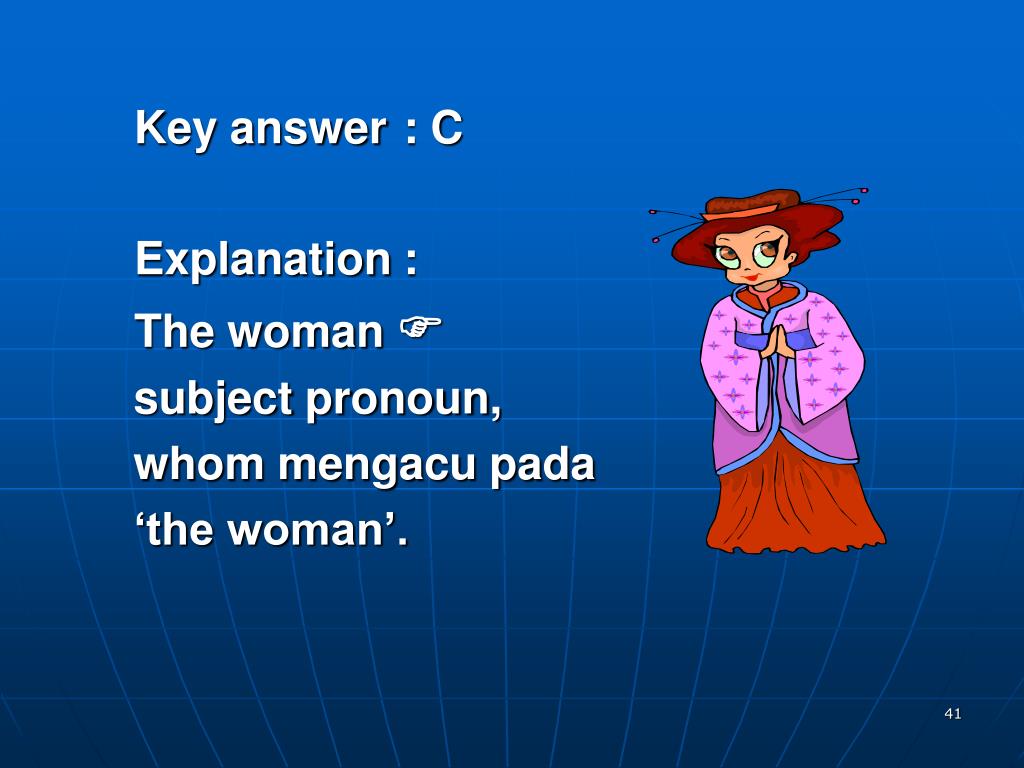 Key answer : C

Explanation :

The woman ☞ subject pronoun, whom mengacu pada ‘the woman’.

41